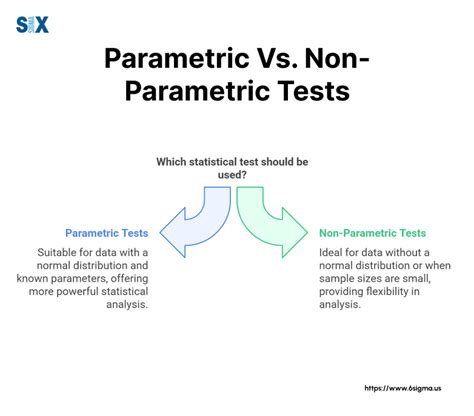 SIX SIGMA

Parametric Vs. Non-Parametric Tests

Which statistical test should be used?

Parametric Tests

Suitable for data with a normal distribution and known parameters, offering more powerful statistical analysis.

Non-Parametric Tests

Ideal for data without a normal distribution or when sample sizes are small, providing flexibility in analysis.

https://www.6sigma.us